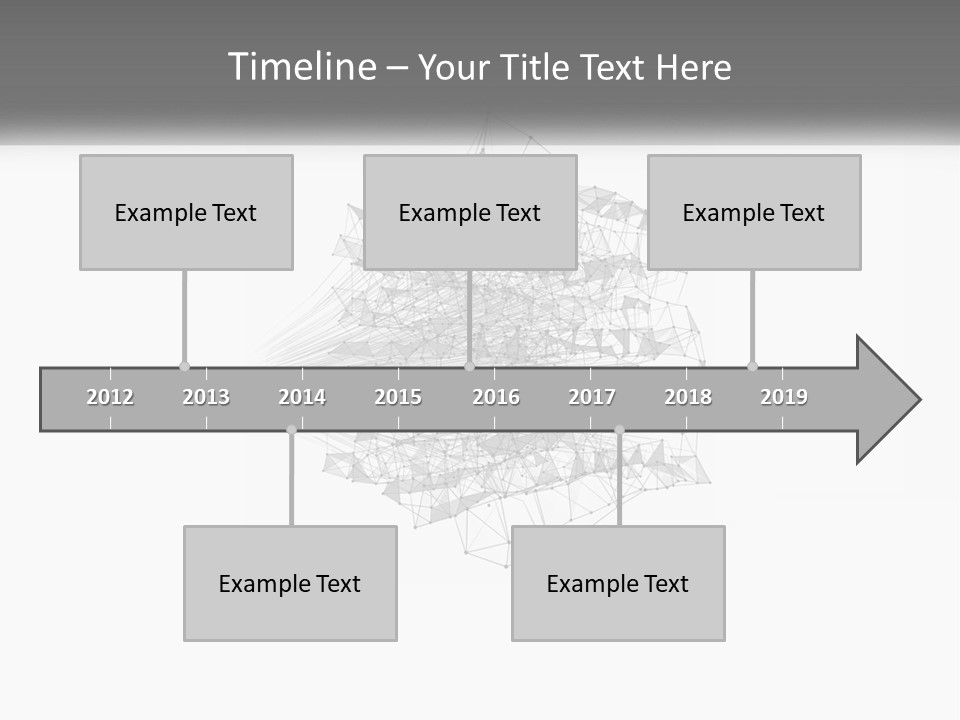 Timeline – Your Title Text Here

Example Text

Example Text

Example Text

2012 2013 2014 2015 2016 2017 2018 2019

Example Text

Example Text